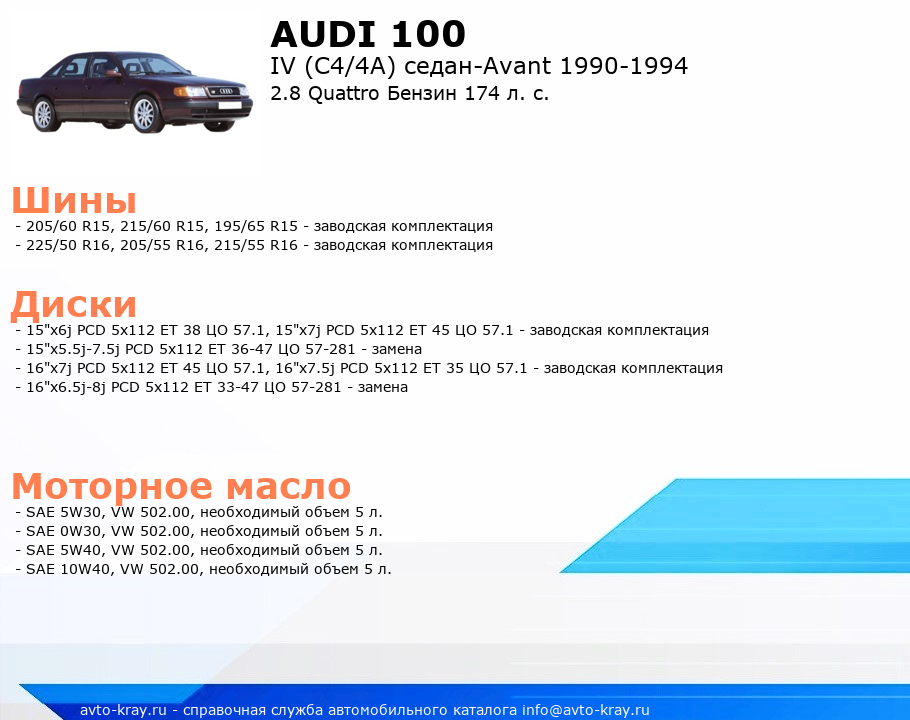 AUDI 100
IV (C4/4A) седан-Avant 1990-1994
2.8 Quattro Бензин 174 л. с.

Шины
- 205/60 R15, 215/60 R15, 195/65 R15 - заводская комплектация
- 225/50 R16, 205/55 R16, 215/55 R16 - заводская комплектация

Диски
- 15"x6j PCD 5x112 ET 38 ЦО 57.1, 15"x7j PCD 5x112 ET 45 ЦО 57.1 - заводская комплектация
- 15"x5.5j-7.5j PCD 5x112 ET 36-47 ЦО 57-281 - замена
- 16"x7j PCD 5x112 ET 45 ЦО 57.1, 16"x7.5j PCD 5x112 ET 35 ЦО 57.1 - заводская комплектация
- 16"x6.5j-8j PCD 5x112 ET 33-47 ЦО 57-281 - замена

Моторное масло
- SAE 5W30, VW 502.00, необходимый объем 5 л.
- SAE 0W30, VW 502.00, необходимый объем 5 л.
- SAE 5W40, VW 502.00, необходимый объем 5 л.
- SAE 10W40, VW 502.00, необходимый объем 5 л.

avto-kray.ru - справочная служба автомобильного каталога info@avto-kray.ru